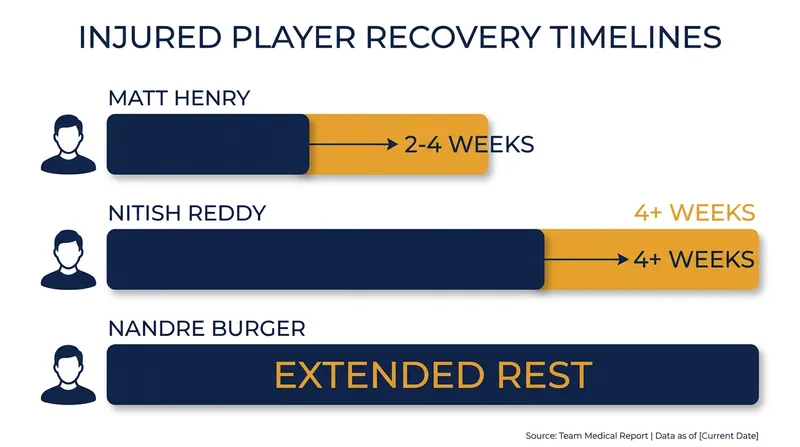 INJURED PLAYER RECOVERY TIMELINES

MATT HENRY

2-4 WEEKS

NITISH REDDY

4+ WEEKS

4+ WEEKS

NANDRE BURGER

EXTENDED REST

Source: Team Medical Report | Data as of [Current Date]